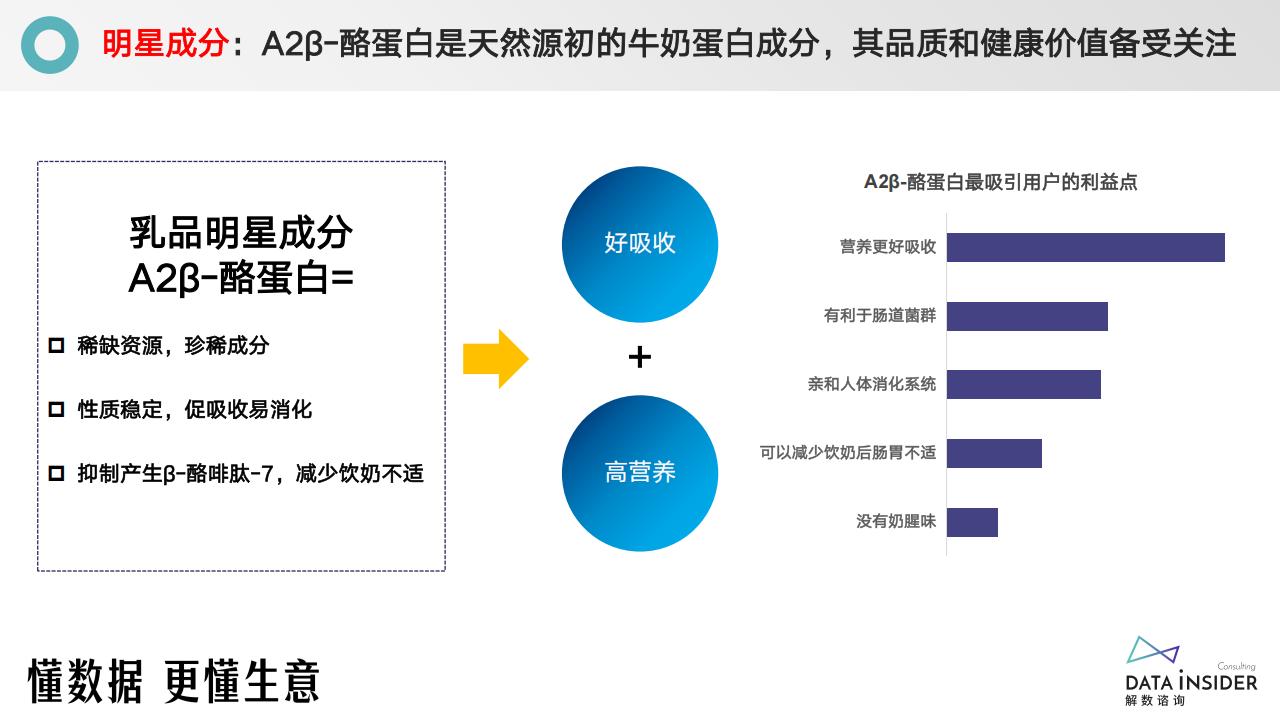 明星成分：A2β-酪蛋白是天然源初的牛奶蛋白成分，其品质和健康价值备受关注

乳品明星成分
A2β-酪蛋白=

稀缺资源，珍稀成分

性质稳定，促吸收易消化

抑制产生β-酪啡肽-7，减少饮奶不适

好吸收

+

高营养

A2β-酪蛋白最吸引用户的利益点

营养更好吸收

有利于肠道菌群

亲和人体消化系统

可以减少饮奶后肠胃不适

没有奶腥味

懂数据 更懂生意

Consulting
DATA INSIDER
解数咨询